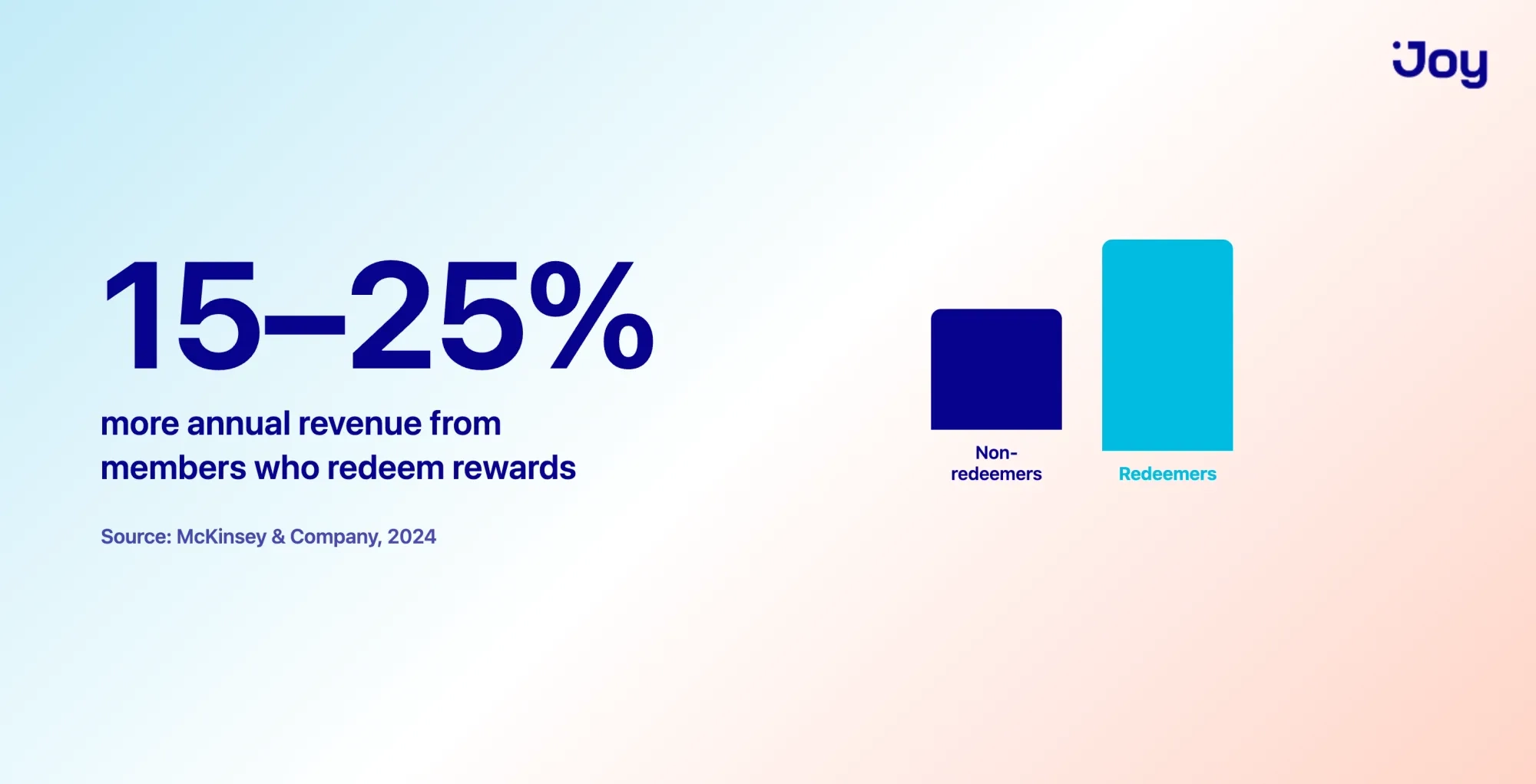 Joy

15–25%

more annual revenue from members who redeem rewards

Source: McKinsey & Company, 2024

Non-redeemers

Redeemers